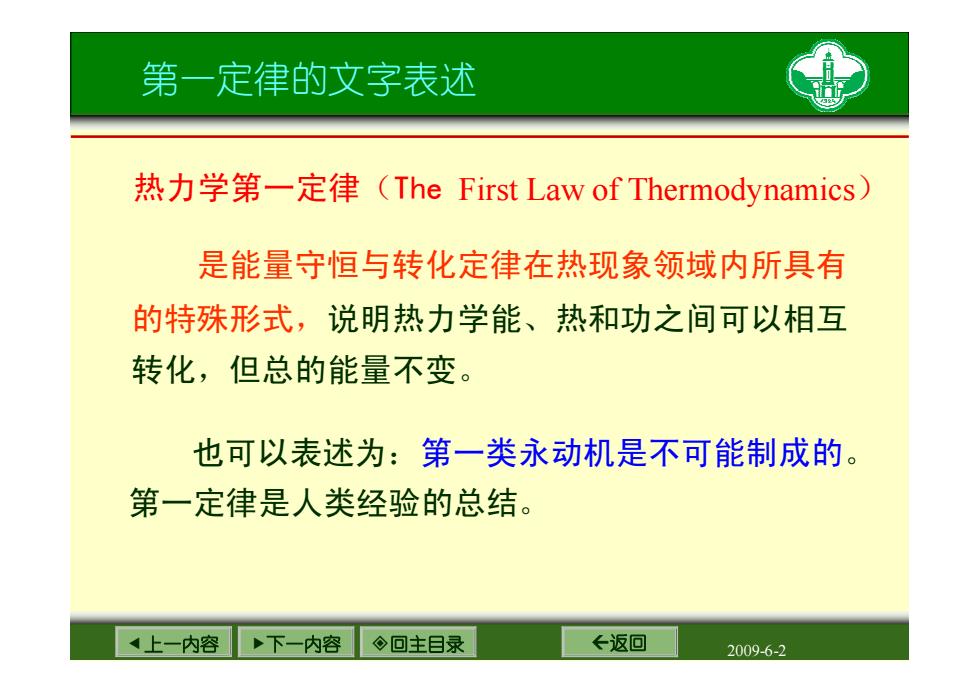 第一定律的文字表述

热力学第一定律（The First Law of Thermodynamics）

是能量守恒与转化定律在热现象领域内所具有的特殊形式，说明热力学能、热和功之间可以相互转化，但总的能量不变。

也可以表述为：第一类永动机是不可能制成的。第一定律是人类经验的总结。

◄上一内容 ►下一内容 ◈回主目录 ←返回 2009-6-2